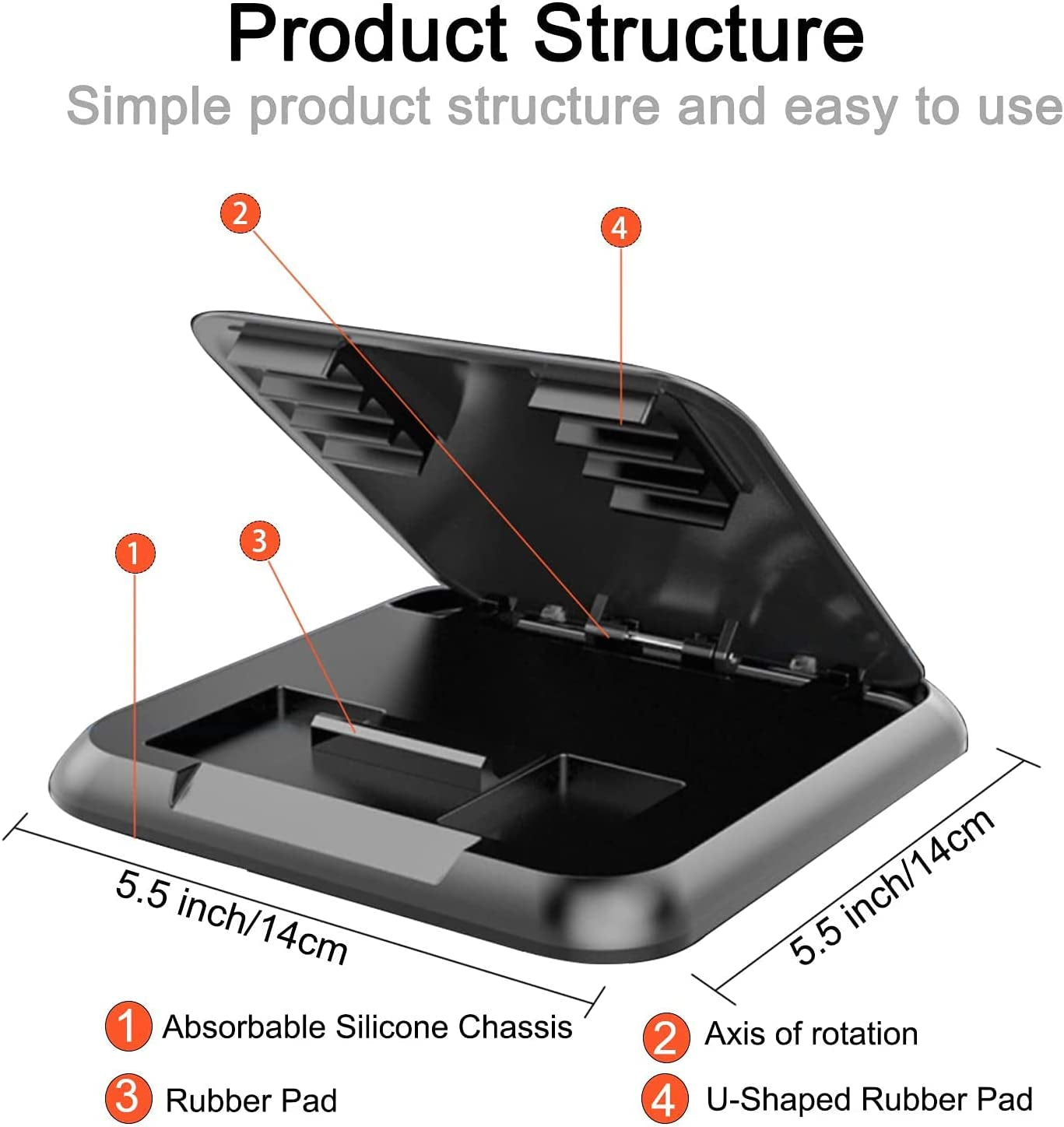 Product Structure

Simple product structure and easy to use

2

4

1

3

5.5 inch/14cm

5.5 inch/14cm

1 Absorbable Silicone Chassis

2 Axis of rotation

3 Rubber Pad

4 U-Shaped Rubber Pad